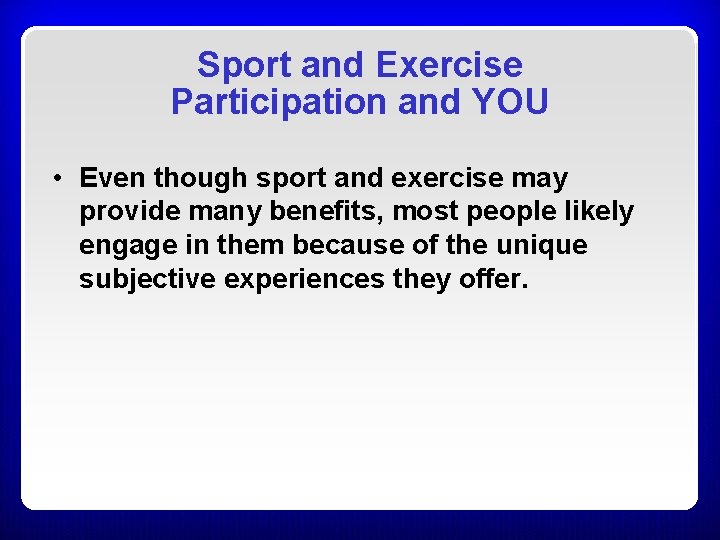 Sport and Exercise
Participation and YOU

• Even though sport and exercise may provide many benefits, most people likely engage in them because of the unique subjective experiences they offer.